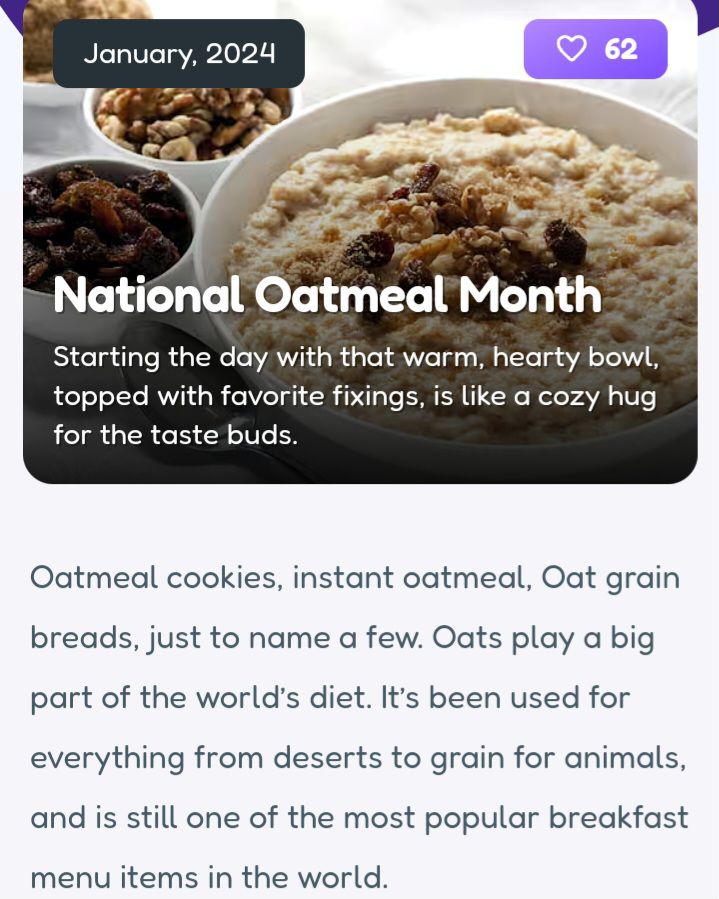 January, 2024

62

National Oatmeal Month

Starting the day with that warm, hearty bowl, topped with favorite fixings, is like a cozy hug for the taste buds.

Oatmeal cookies, instant oatmeal, Oat grain breads, just to name a few. Oats play a big part of the world's diet. It's been used for everything from deserts to grain for animals, and is still one of the most popular breakfast menu items in the world.